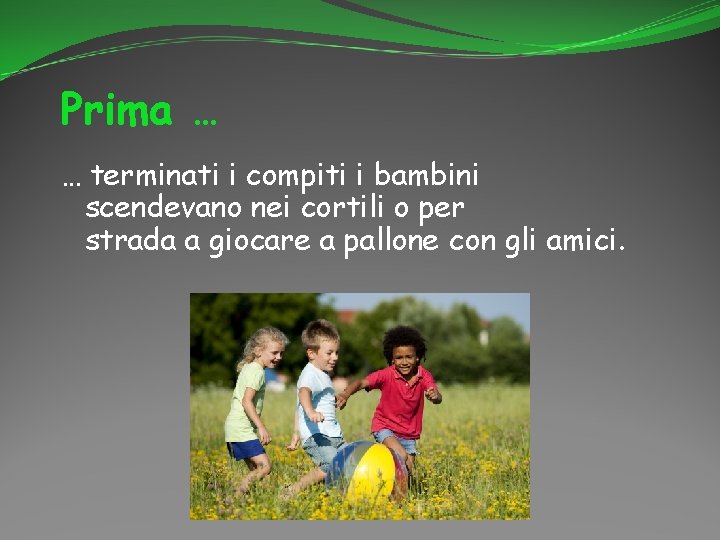 Prima …

… terminati i compiti i bambini scendevano nei cortili o per strada a giocare a pallone con gli amici.